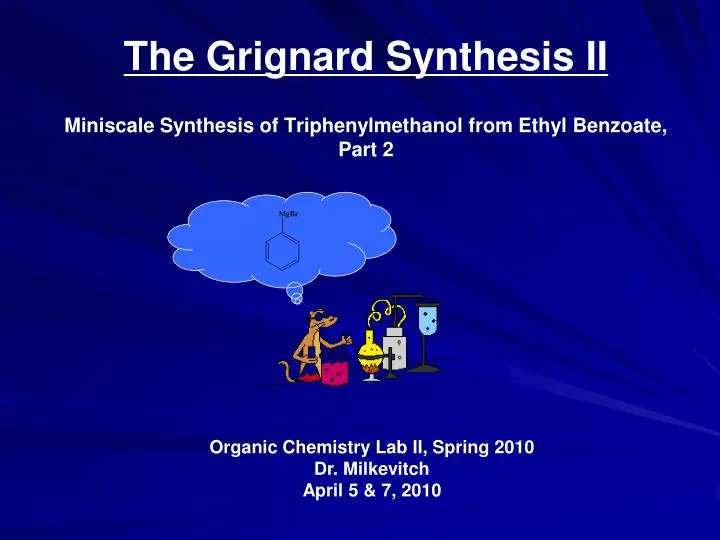 The Grignard Synthesis II

Miniscale Synthesis of Triphenylmethanol from Ethyl Benzoate, Part 2

MgBr

Organic Chemistry Lab II, Spring 2010
Dr. Milkevitch
April 5 & 7, 2010